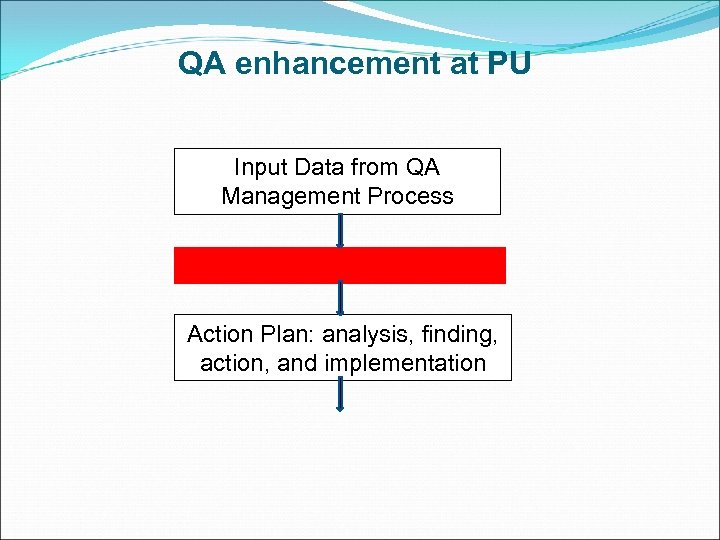 QA enhancement at PU

Input Data from QA Management Process

Action Plan: analysis, finding, action, and implementation